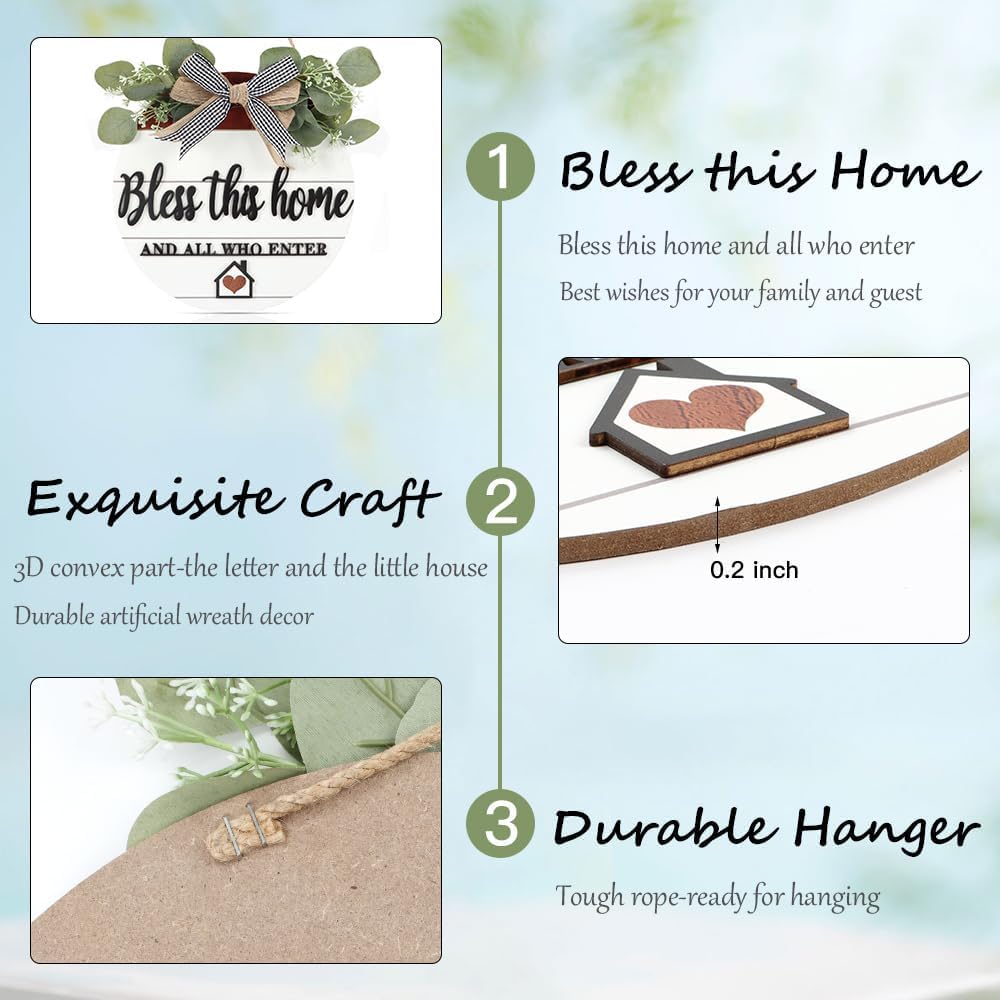 Bless this home

AND ALL WHO ENTER

1 Bless this Home

Bless this home and all who enter

Best wishes for your family and guest

Exquisite Craft

3D convex part-the letter and the little house

Durable artificial wreath decor

2

0.2 inch

3 Durable Hanger

Tough rope-ready for hanging